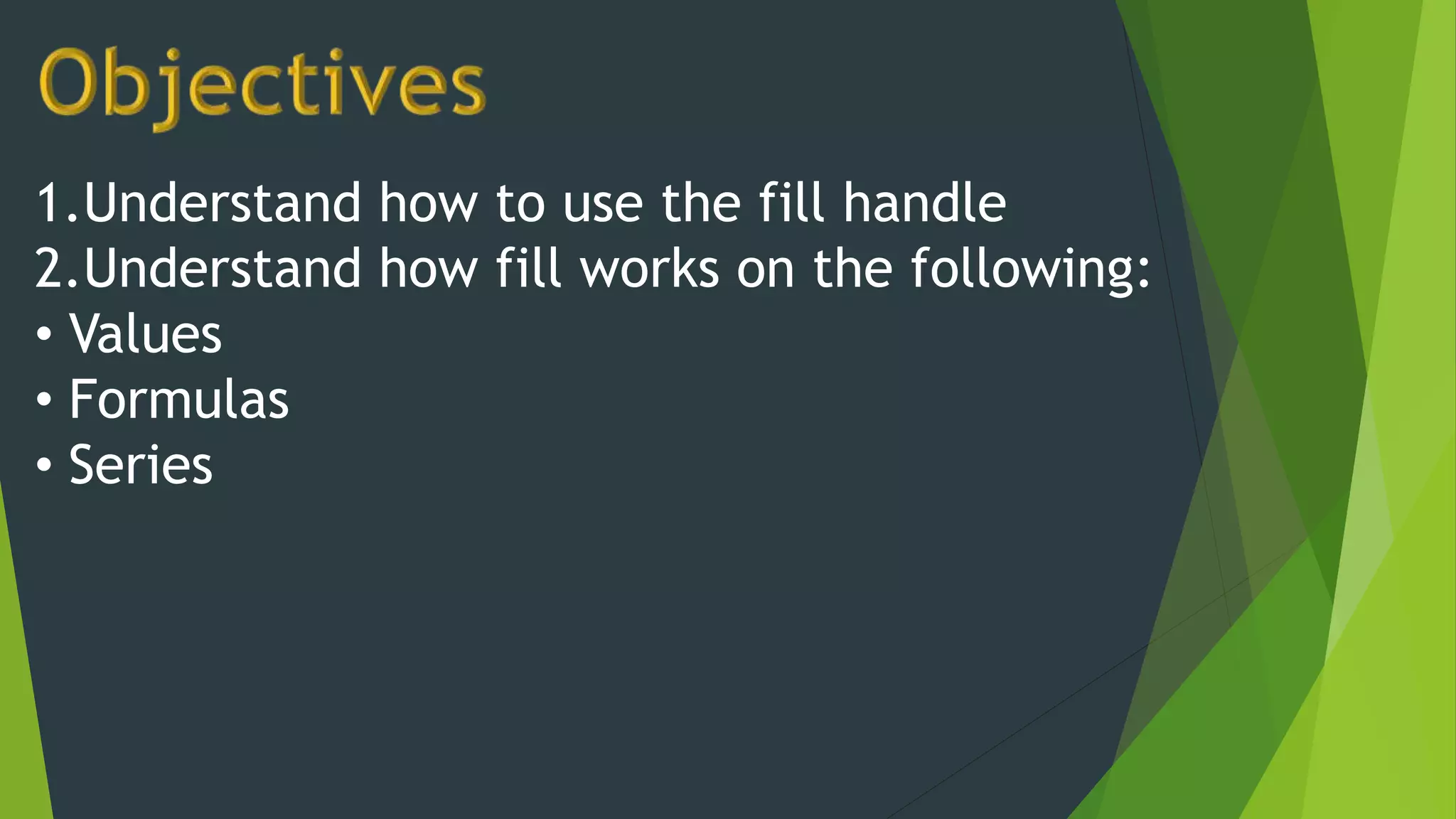 Objectives

1.Understand how to use the fill handle
2.Understand how fill works on the following:
• Values
• Formulas
• Series